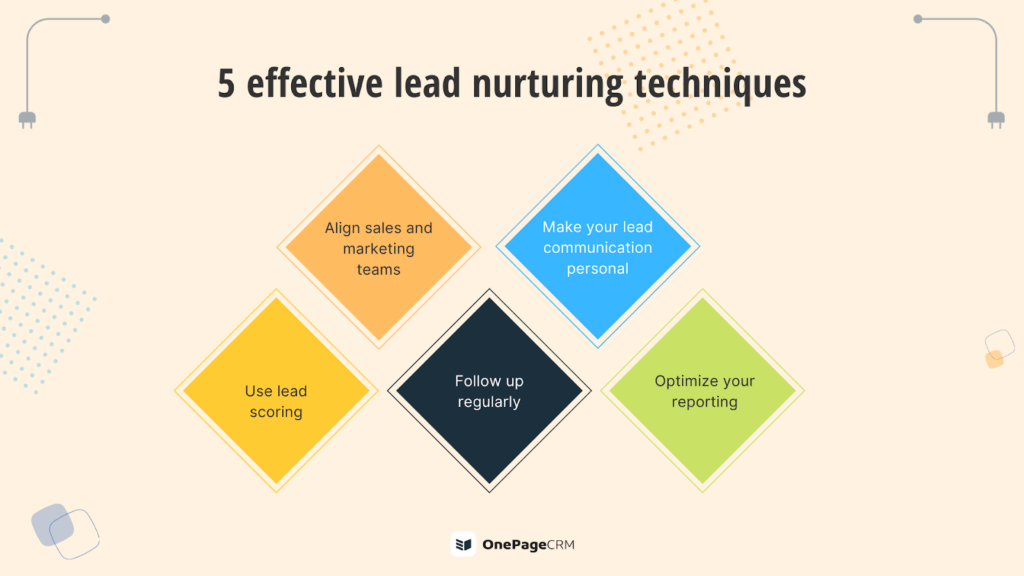 5 effective lead nurturing techniques

Align sales and marketing teams

Make your lead communication personal

Use lead scoring

Follow up regularly

Optimize your reporting

OnePageCRM